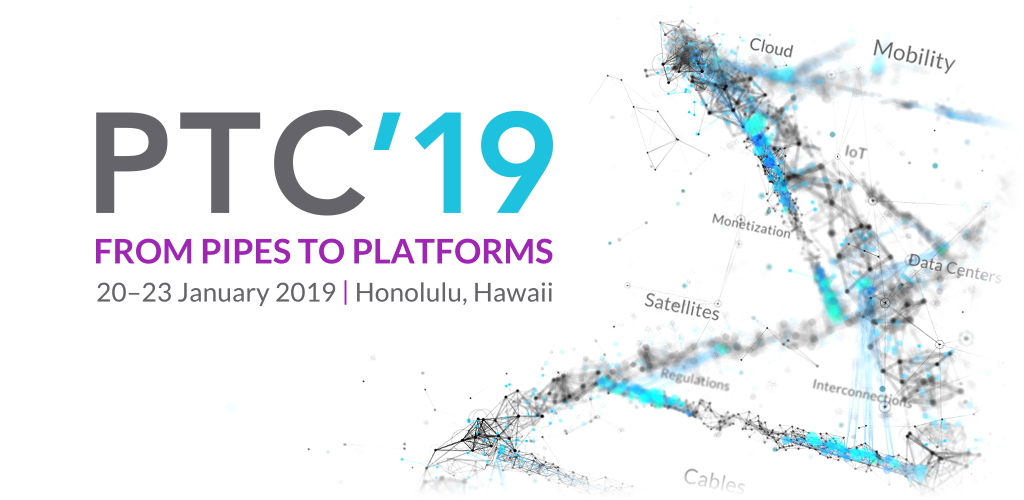 PTC'19
FROM PIPES TO PLATFORMS
20–23 January 2019 | Honolulu, Hawaii

Cloud
Mobility
IoT
Monetization
Data Centers
Satellites
Regulations
Interconnections
Cables